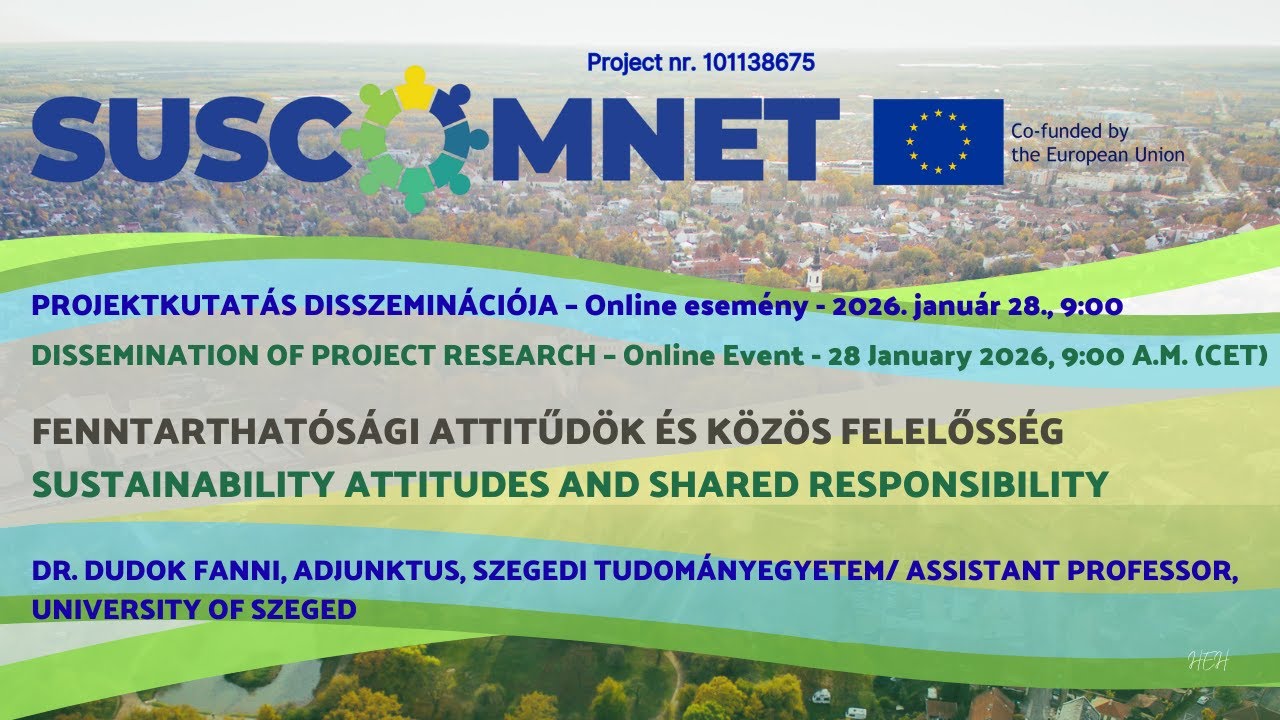 Project nr. 101138675

SUSCOMNET

Co-funded by the European Union

PROJEKTKUTATÁS DISSZEMINÁCIÓJA – Online esemény - 2026. január 28., 9:00

DISSEMINATION OF PROJECT RESEARCH – Online Event - 28 January 2026, 9:00 A.M. (CET)

FENNTARTHATÓSÁGI ATTITŰDÖK ÉS KÖZÖS FELELŐSSÉG
SUSTAINABILITY ATTITUDES AND SHARED RESPONSIBILITY

DR. DUDOK FANNI, ADJUNKTUS, SZEGEDI TUDOMÁNYEGYETEM/ ASSISTANT PROFESSOR, UNIVERSITY OF SZEGED

HEH